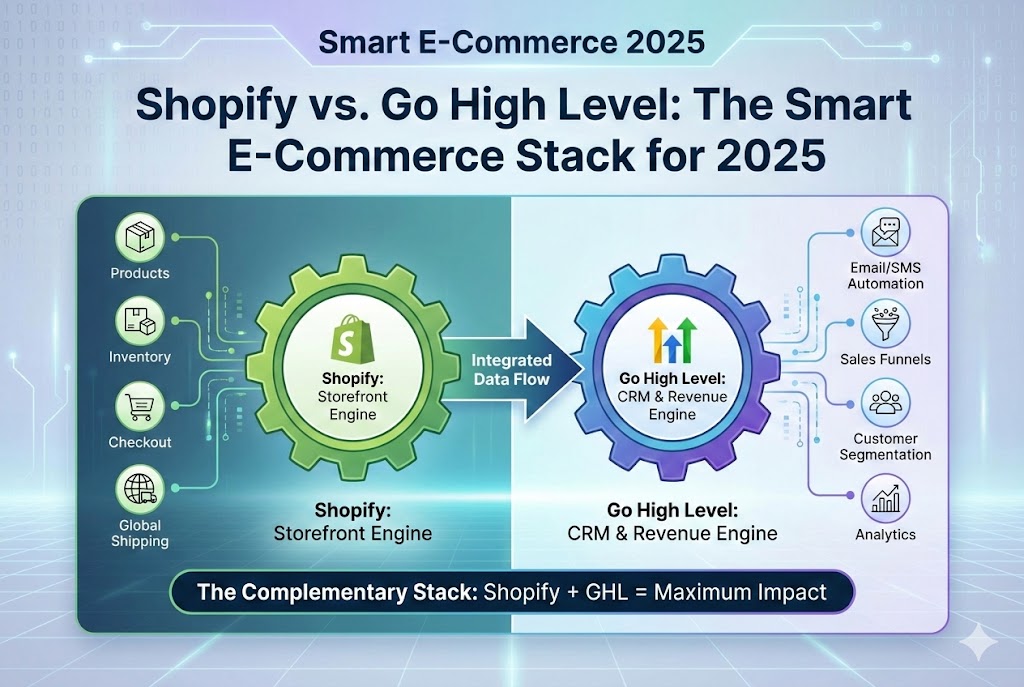 Smart E-Commerce 2025

Shopify vs. Go High Level: The Smart E-Commerce Stack for 2025

Products

Inventory

Checkout

Global Shipping

Shopify: Storefront Engine

Integrated Data Flow

Go High Level: CRM & Revenue Engine

Email/SMS Automation

Sales Funnels

Customer Segmentation

Analytics

Shopify: Storefront Engine

Go High Level: CRM & Revenue Engine

The Complementary Stack: Shopify + GHL = Maximum Impact